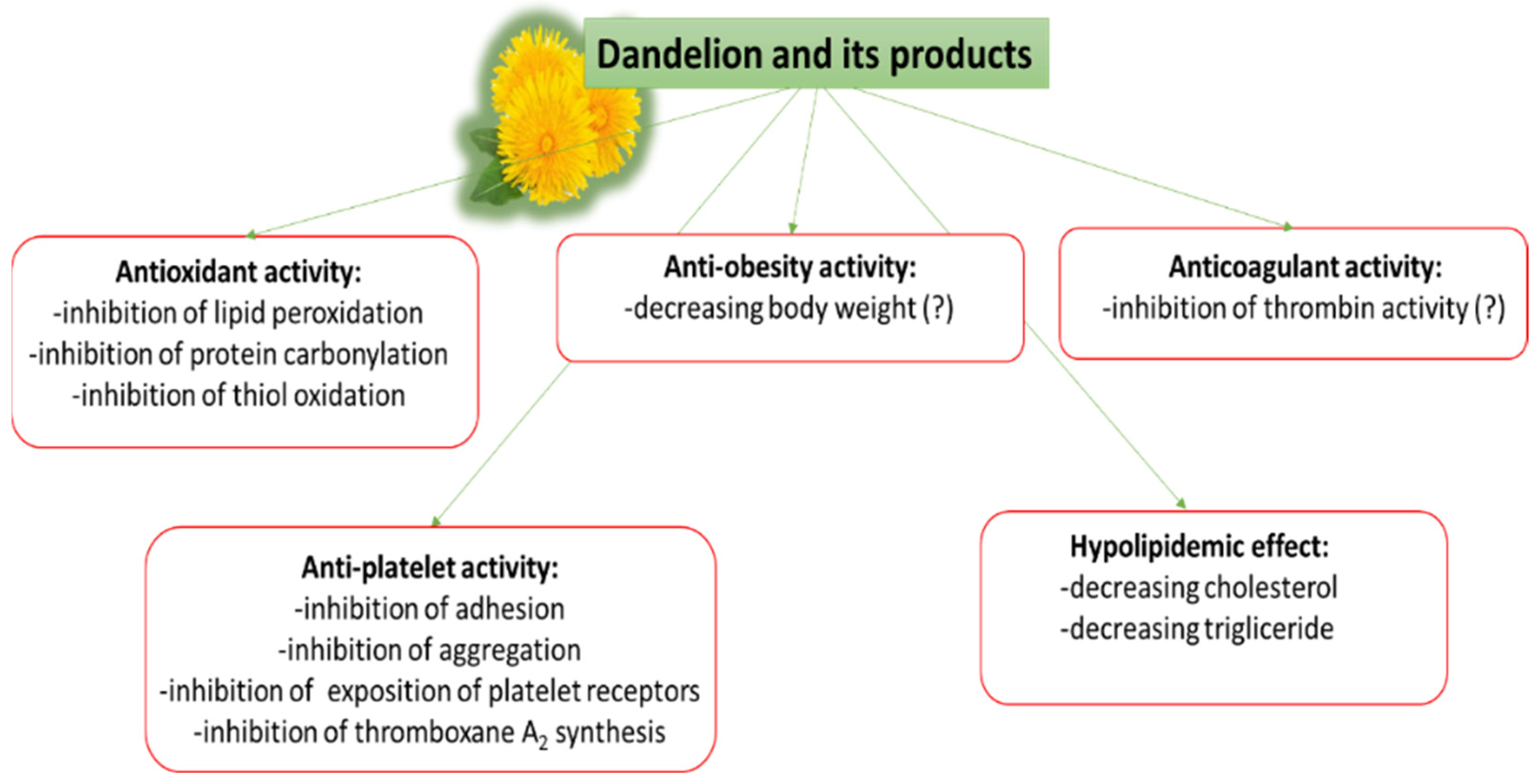 Dandelion and its products

Antioxidant activity:
-inhibition of lipid peroxidation
-inhibition of protein carbonylation
-inhibition of thiol oxidation

Anti-obesity activity:
-decreasing body weight (?)

Anticoagulant activity:
-inhibition of thrombin activity (?)

Anti-platelet activity:
-inhibition of adhesion
-inhibition of aggregation
-inhibition of exposition of platelet receptors
-inhibition of thromboxane $A_2$ synthesis

Hypolipidemic effect:
-decreasing cholesterol
-decreasing trigliceride